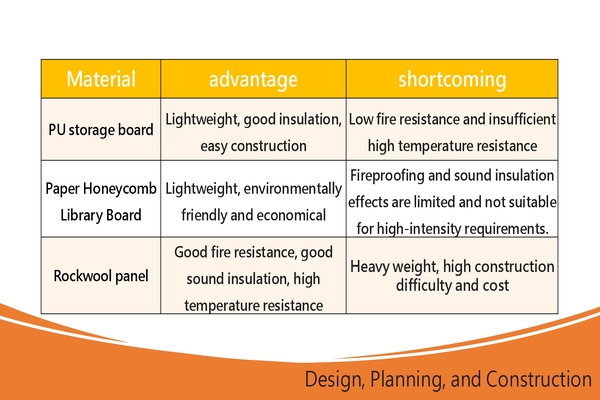 | Material | advantage | shortcoming |
|---|---|---|
| PU storage board | Lightweight, good insulation, easy construction | Low fire resistance and insufficient high temperature resistance |
| Paper Honeycomb Library Board | Lightweight, environmentally friendly and economical | Fireproofing and sound insulation effects are limited and not suitable for high-intensity requirements. |
| Rockwool panel | Good fire resistance, good sound insulation, high temperature resistance | Heavy weight, high construction difficulty and cost |

Design, Planning, and Construction